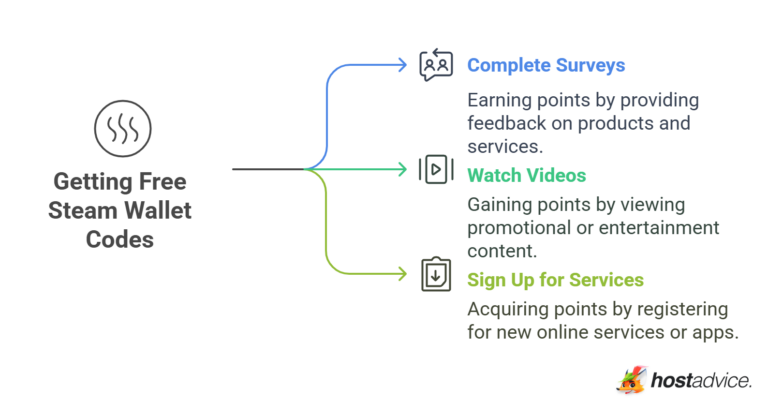 Getting Free Steam Wallet Codes

Complete Surveys

Earning points by providing feedback on products and services.

Watch Videos

Gaining points by viewing promotional or entertainment content.

Sign Up for Services

Acquiring points by registering for new online services or apps.

hostadvice.